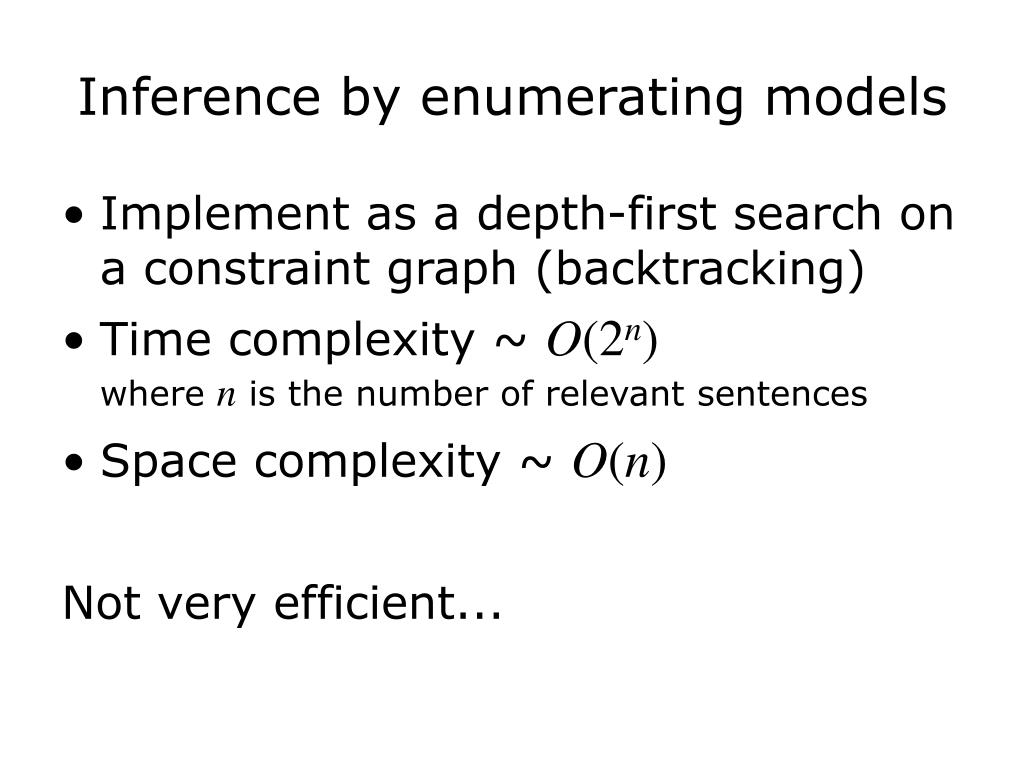 Inference by enumerating models

• Implement as a depth-first search on a constraint graph (backtracking)

• Time complexity ~ $O(2^n)$
where $n$ is the number of relevant sentences

• Space complexity ~ $O(n)$

Not very efficient...